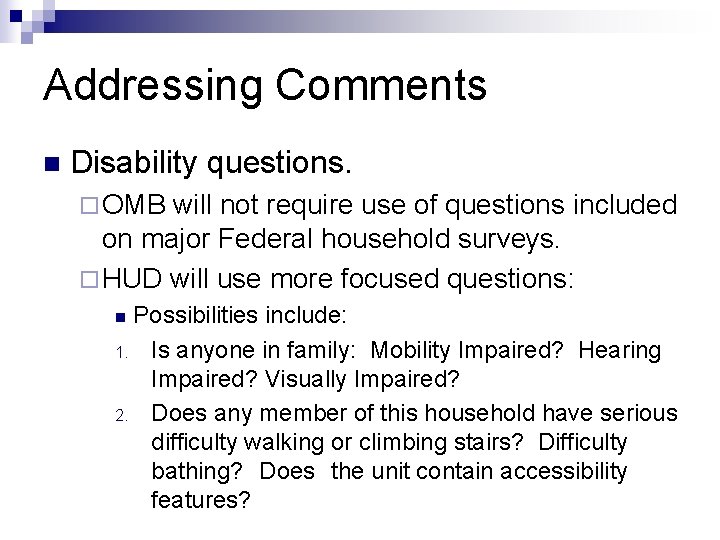 Addressing Comments

Disability questions.

OMB will not require use of questions included on major Federal household surveys.

HUD will use more focused questions:

Possibilities include:

1. Is anyone in family: Mobility Impaired? Hearing Impaired? Visually Impaired?

2. Does any member of this household have serious difficulty walking or climbing stairs? Difficulty bathing? Does the unit contain accessibility features?